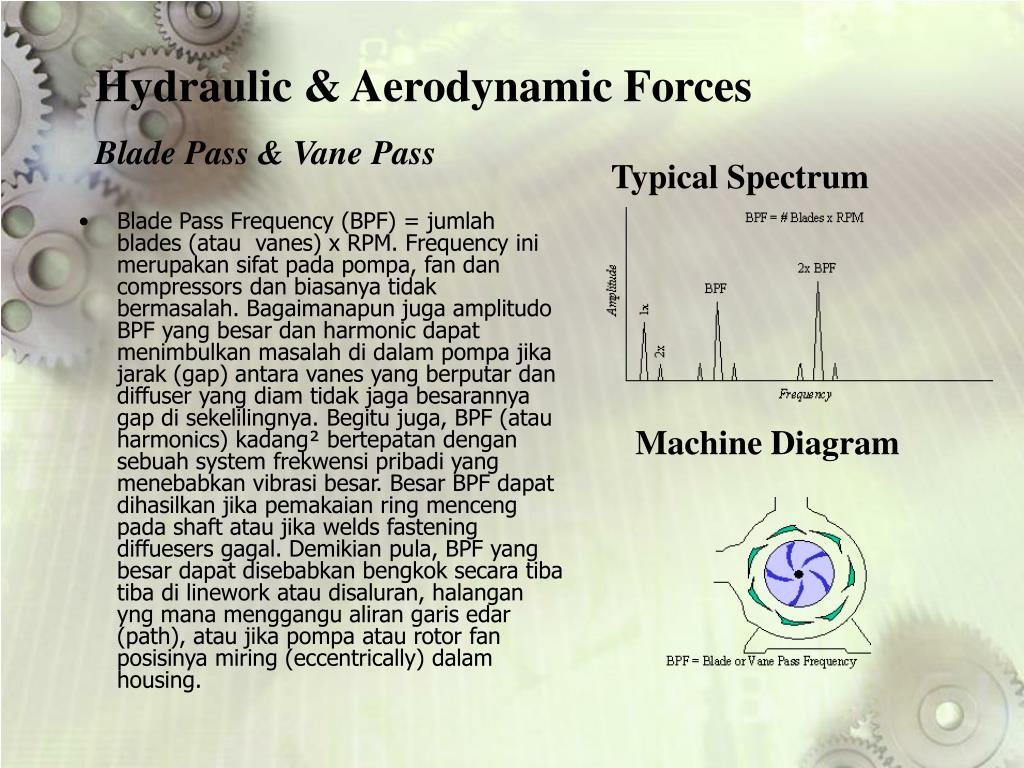 Hydraulic & Aerodynamic Forces

Blade Pass & Vane Pass

• Blade Pass Frequency (BPF) = jumlah blades (atau vanes) x RPM. Frequency ini merupakan sifat pada pompa, fan dan compressors dan biasanya tidak bermasalah. Bagaimanapun juga amplitudo BPF yang besar dan harmonic dapat menimbulkan masalah di dalam pompa jika jarak (gap) antara vanes yang berputar dan diffuser yang diam tidak jaga besarannya gap di sekelilingnya. Begitu juga, BPF (atau harmonics) kadang² bertepatan dengan sebuah system frekwensi pribadi yang menebabkan vibrasi besar. Besar BPF dapat dihasilkan jika pemakaian ring menceng pada shaft atau jika welds fastening diffuesers gagal. Demikian pula, BPF yang besar dapat disebabkan bengkok secara tiba tiba di linework atau disaluran, halangan yng mana menggangu aliran garis edar (path), atau jika pompa atau rotor fan posisinya miring (eccentrically) dalam housing.

Typical Spectrum

BPF = # Blades x RPM

Amplitude

1x

2x

BPF

2x BPF

Frequency

Machine Diagram

BPF = Blade or Vane Pass Frequency